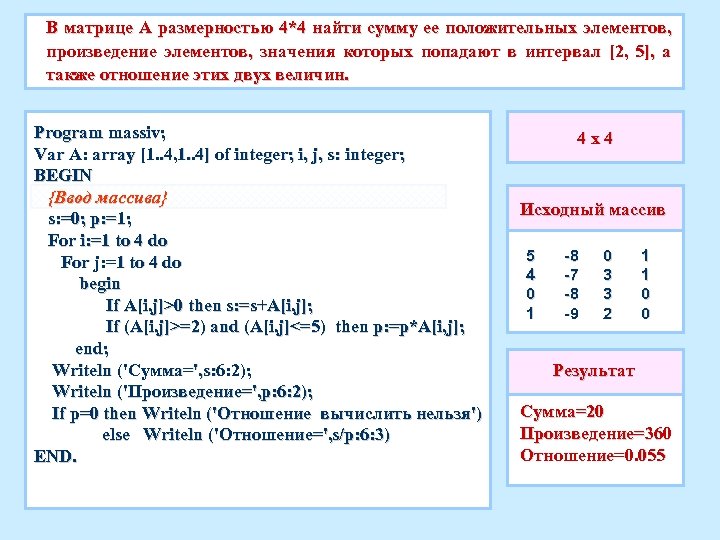 В матрице А размерностью 4*4 найти сумму ее положительных элементов, произведение элементов, значения которых попадают в интервал [2, 5], а также отношение этих двух величин.

Program massiv;
Var A: array [1..4,1..4] of integer; i, j, s: integer;
BEGIN
{Ввод массива}
s:=0; p:=1;
For i:=1 to 4 do
For j:=1 to 4 do
begin
If A[i,j]>0 then s:=s+A[i,j];
If (A[i,j]>=2) and (A[i,j]<=5) then p:=p*A[i,j];
end;
Writeln ('Сумма=',s:6:2);
Writeln ('Произведение=',p:6:2);
If p=0 then Writeln ('Отношение вычислить нельзя')
else Writeln ('Отношение=',s/p:6:3)
END.

4 x 4

Исходный массив

| 5 | -8 | 0 | 1 |
|---|---|---|---|
| 4 | -7 | 3 | 1 |
| 0 | -8 | 3 | 0 |
| 1 | -9 | 2 | 0 |

Результат

Сумма=20
Произведение=360
Отношение=0.055